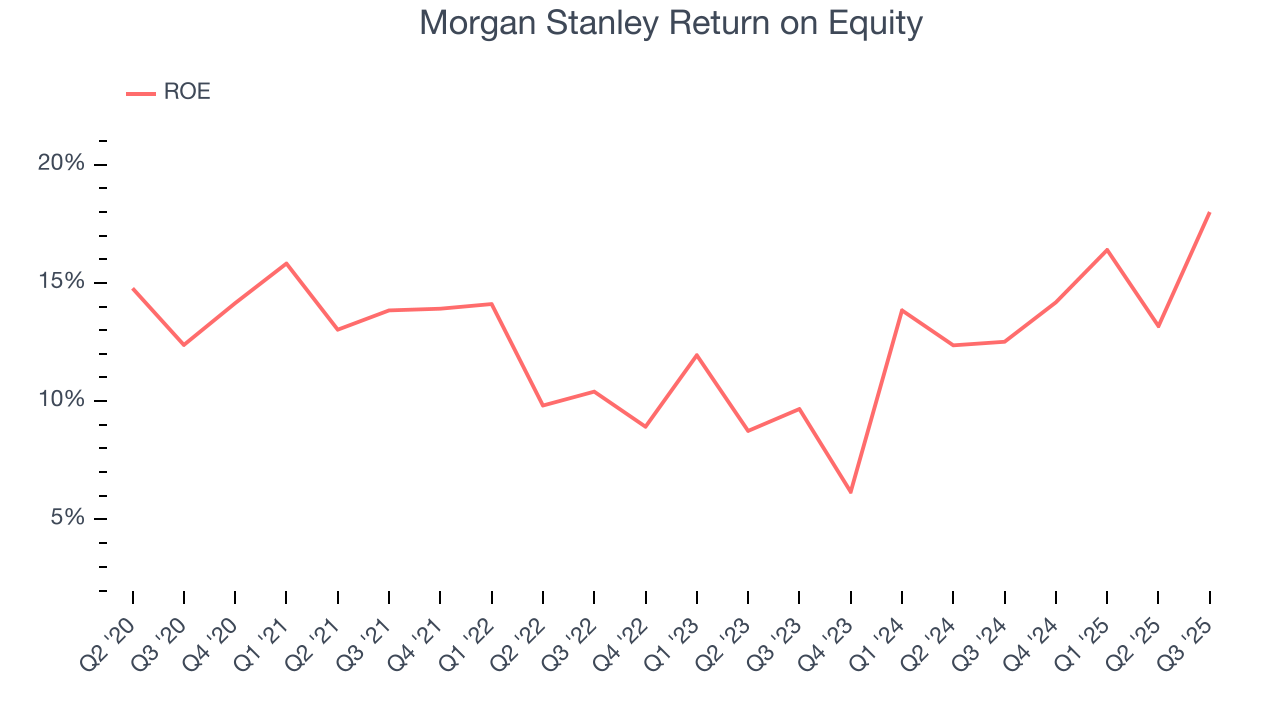 Morgan Stanley Return on Equity

ROE

20%
15%
10%
5%

Q2 '20
Q3 '20
Q4 '20
Q1 '21
Q2 '21
Q3 '21
Q4 '21
Q1 '22
Q2 '22
Q3 '22
Q4 '22
Q1 '23
Q2 '23
Q3 '23
Q4 '23
Q1 '24
Q2 '24
Q3 '24
Q4 '24
Q1 '25
Q2 '25
Q3 '25